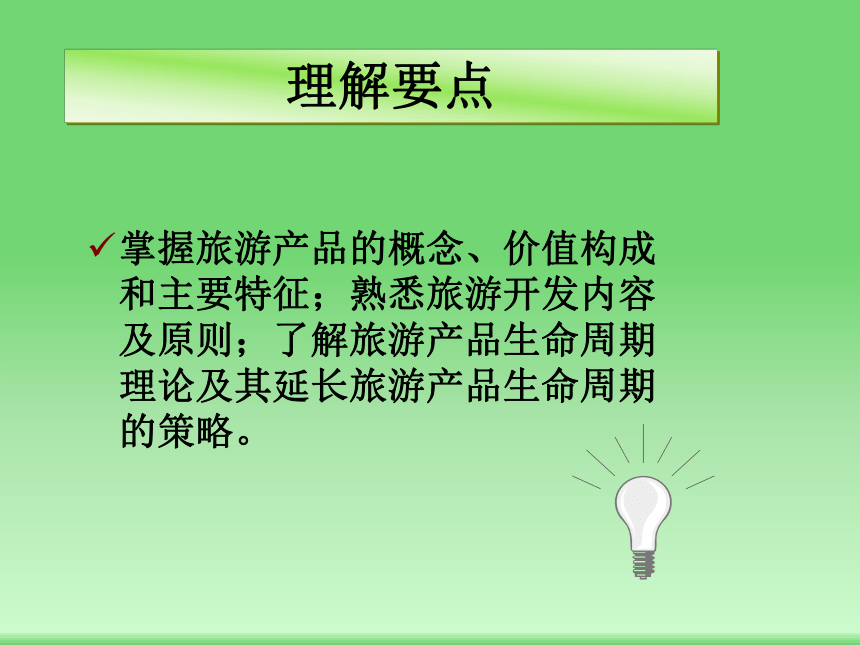 理解要点

✓掌握旅游产品的概念、价值构成和主要特征；熟悉旅游开发内容及原则；了解旅游产品生命周期理论及其延长旅游产品生命周期的策略。